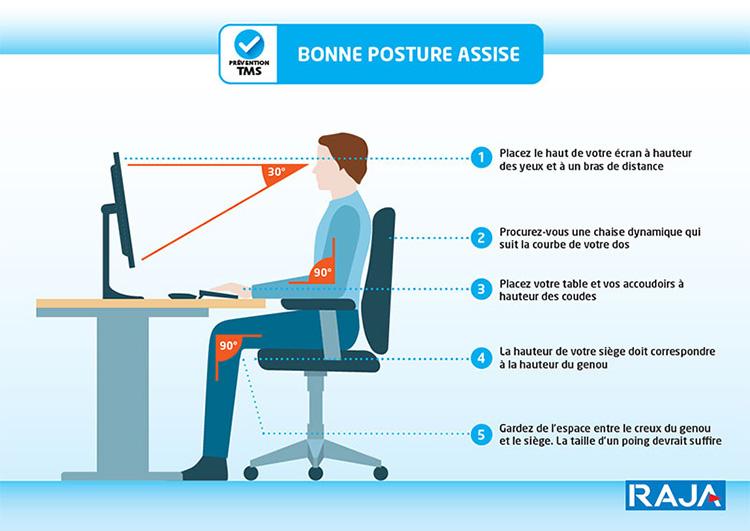 PRÉVENTION TMS

BONNE POSTURE ASSISE

30°

90°

90°

1 Placez le haut de votre écran à hauteur des yeux et à un bras de distance

2 Procurez-vous une chaise dynamique qui suit la courbe de votre dos

3 Placez votre table et vos accoudoirs à hauteur des coudes

4 La hauteur de votre siège doit correspondre à la hauteur du genou

5 Gardez de l'espace entre le creux du genou et le siège. La taille d'un poing devrait suffire

RAJA